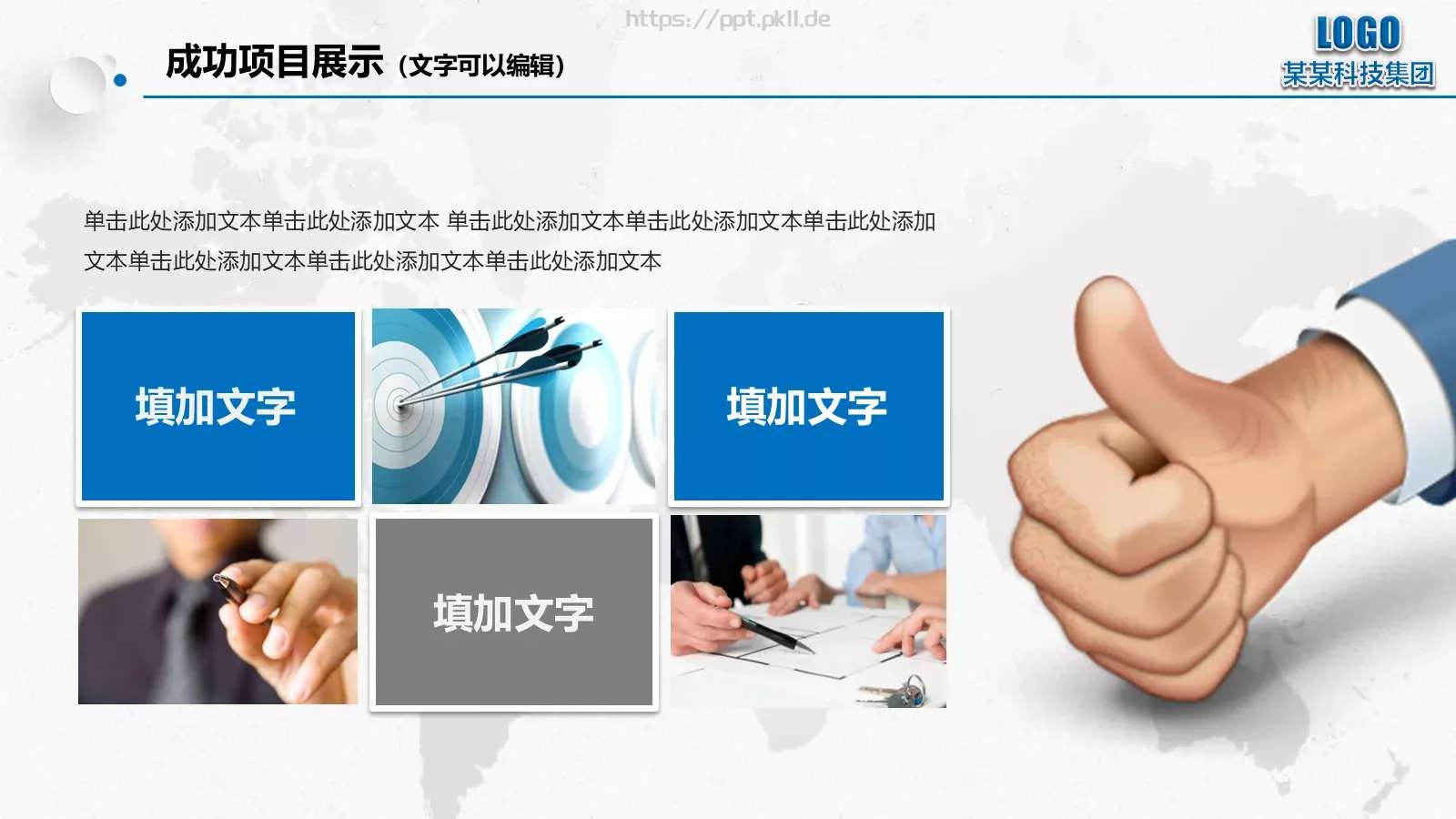 https://ppt.pkll.de

成功项目展示（文字可以编辑）

LOGO
某某科技集团

单击此处添加文本单击此处添加文本 单击此处添加文本单击此处添加文本单击此处添加文本单击此处添加文本单击此处添加文本单击此处添加文本

填加文字

填加文字

填加文字